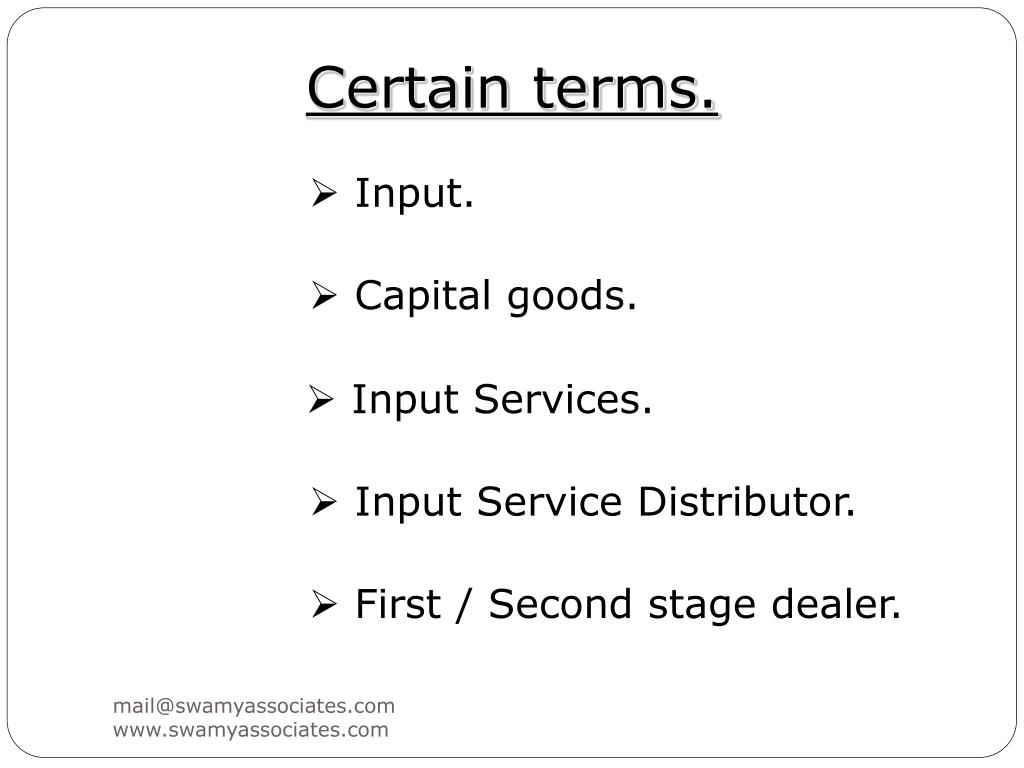 Certain terms.

➢ Input.

➢ Capital goods.

➢ Input Services.

➢ Input Service Distributor.

➢ First / Second stage dealer.

mail@swamyassociates.com
www.swamyassociates.com